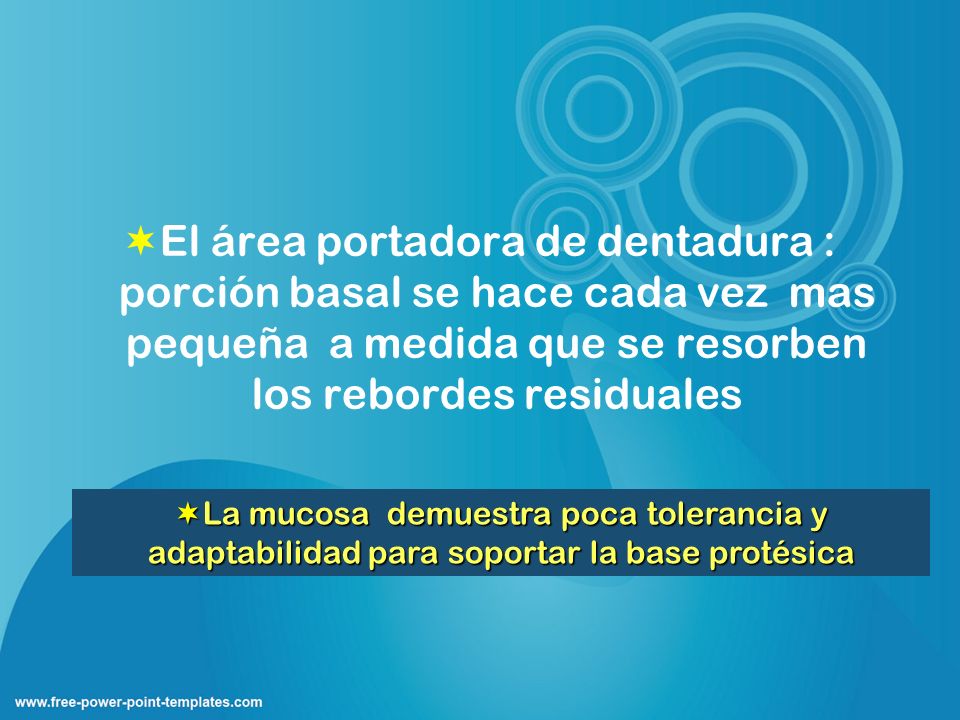 ✶El área portadora de dentadura : porción basal se hace cada vez mas pequeña a medida que se resorben los rebordes residuales

✶La mucosa demuestra poca tolerancia y adaptabilidad para soportar la base protésica

www.free-power-point-templates.com